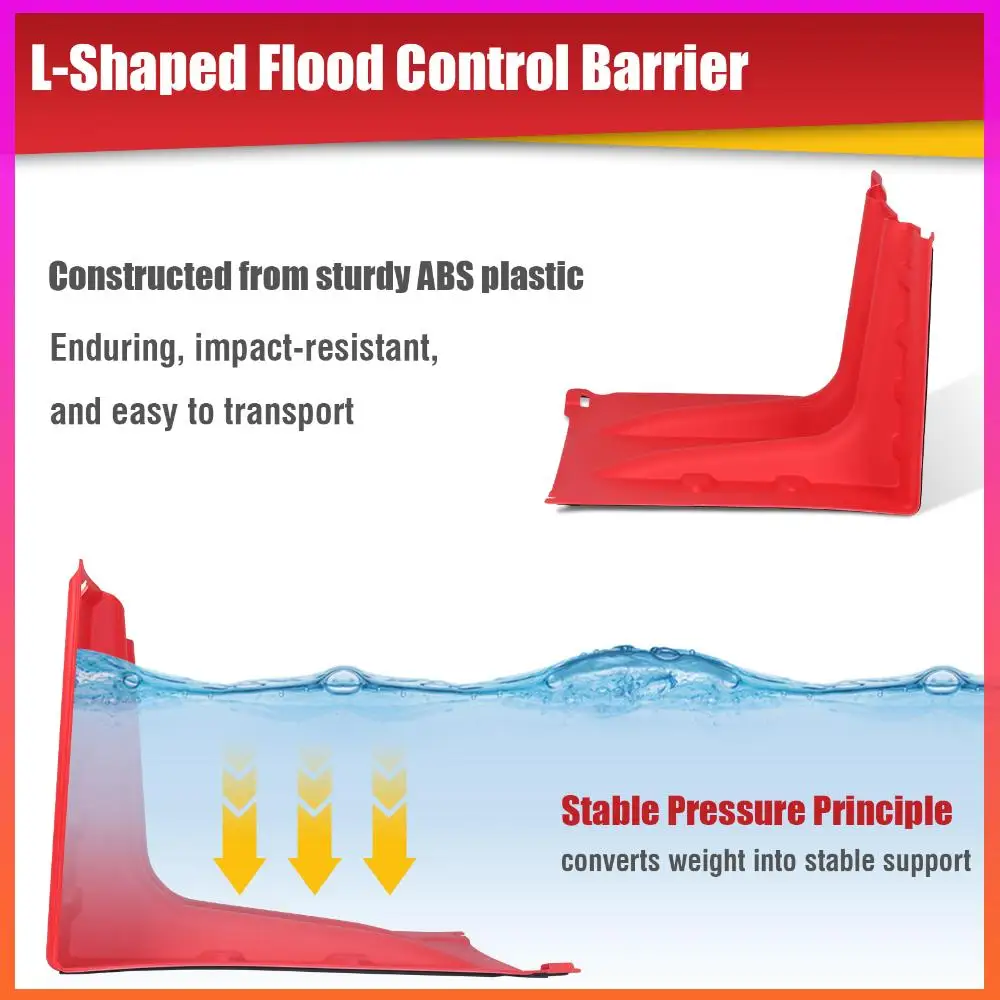 L-Shaped Flood Control Barrier

Constructed from sturdy ABS plastic

Enduring, impact-resistant, and easy to transport

Stable Pressure Principle

converts weight into stable support